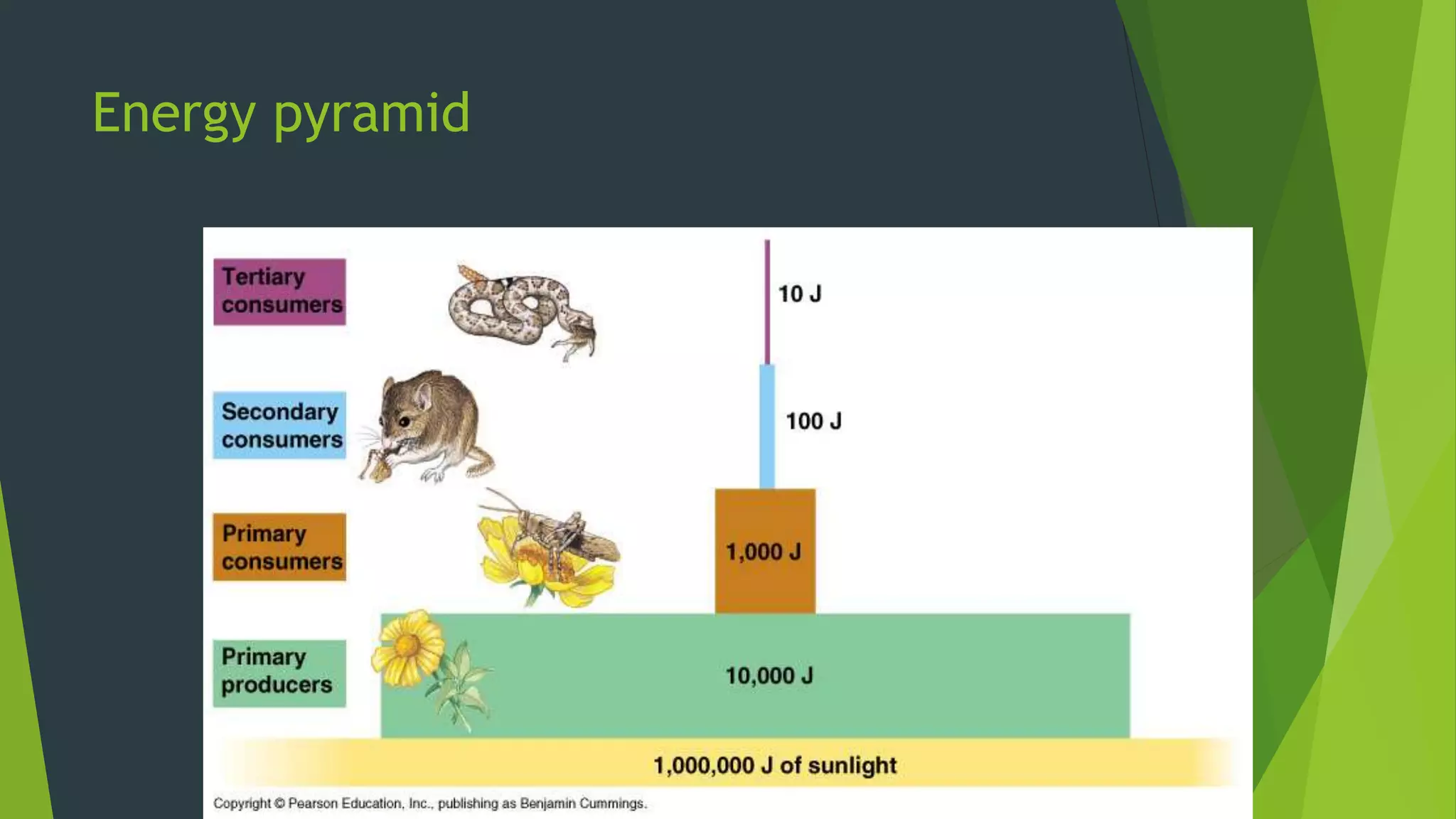 Energy pyramid

Tertiary consumers

10 J

Secondary consumers

100 J

Primary consumers

1,000 J

Primary producers

10,000 J

1,000,000 J of sunlight

Copyright © Pearson Education, Inc., publishing as Benjamin Cummings.